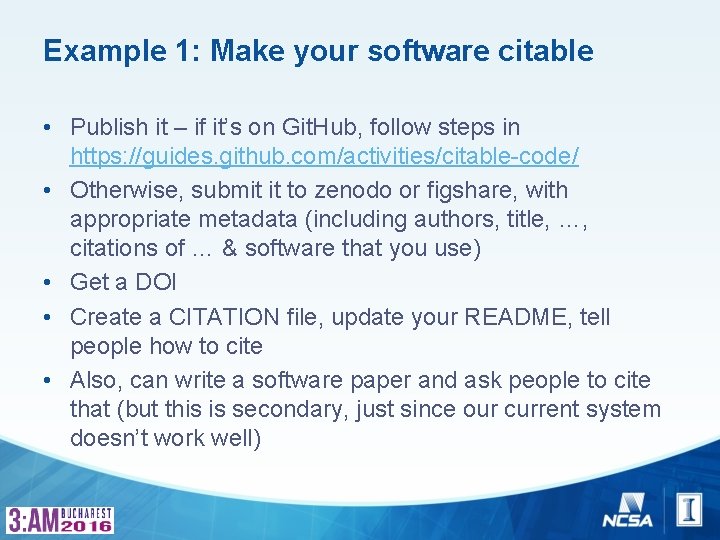 Example 1: Make your software citable

• Publish it – if it's on GitHub, follow steps in https://guides.github.com/activities/citable-code/
• Otherwise, submit it to zenodo or figshare, with appropriate metadata (including authors, title, …, citations of … & software that you use)
• Get a DOI
• Create a CITATION file, update your README, tell people how to cite
• Also, can write a software paper and ask people to cite that (but this is secondary, just since our current system doesn't work well)

3:AM BUCHAREST 2016

NCSA

I